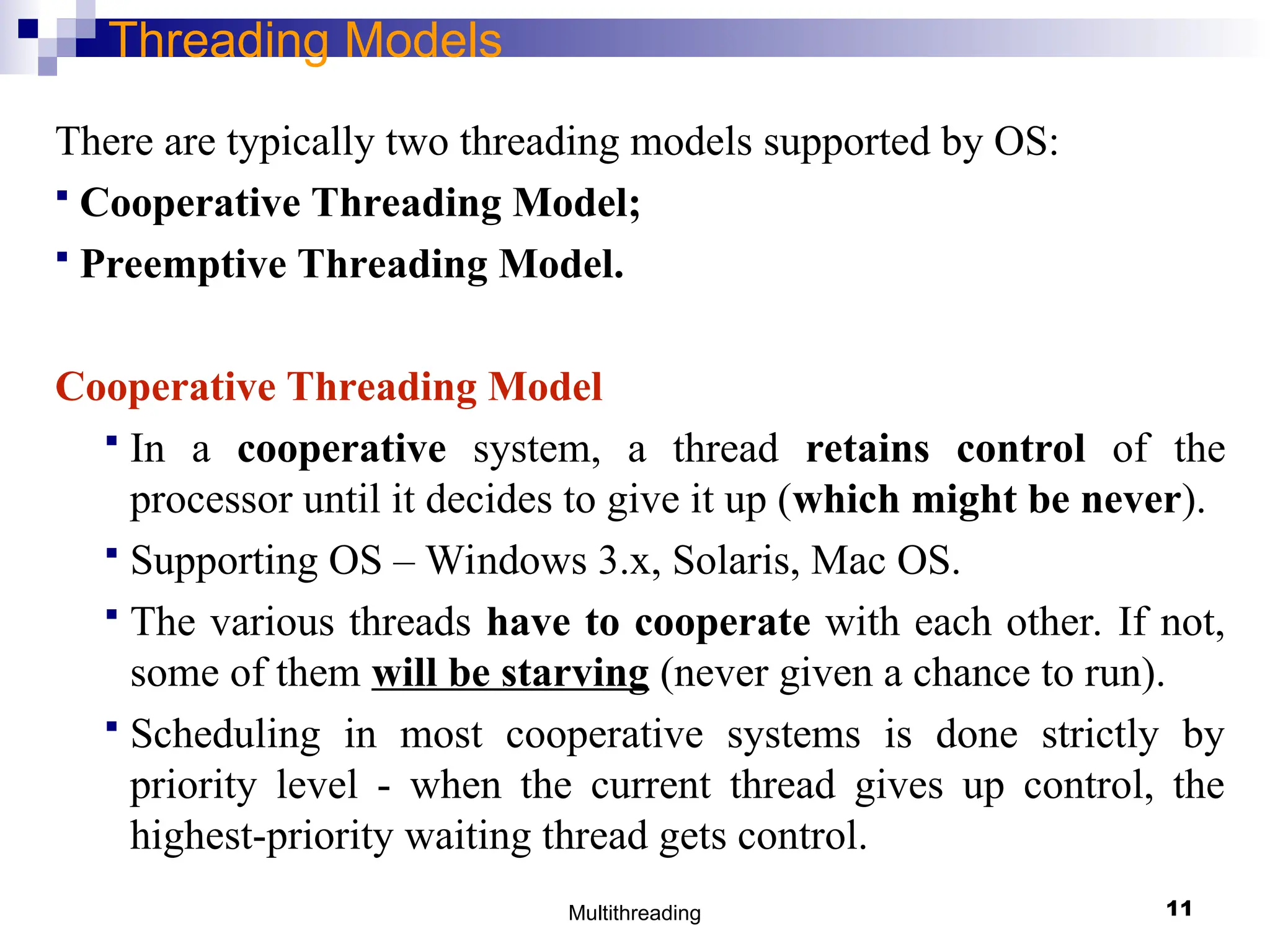 Threading Models

There are typically two threading models supported by OS:

▪ Cooperative Threading Model;

▪ Preemptive Threading Model.

Cooperative Threading Model

▪ In a cooperative system, a thread retains control of the processor until it decides to give it up (which might be never).

▪ Supporting OS – Windows 3.x, Solaris, Mac OS.

▪ The various threads have to cooperate with each other. If not, some of them will be starving (never given a chance to run).

▪ Scheduling in most cooperative systems is done strictly by priority level - when the current thread gives up control, the highest-priority waiting thread gets control.

Multithreading

11